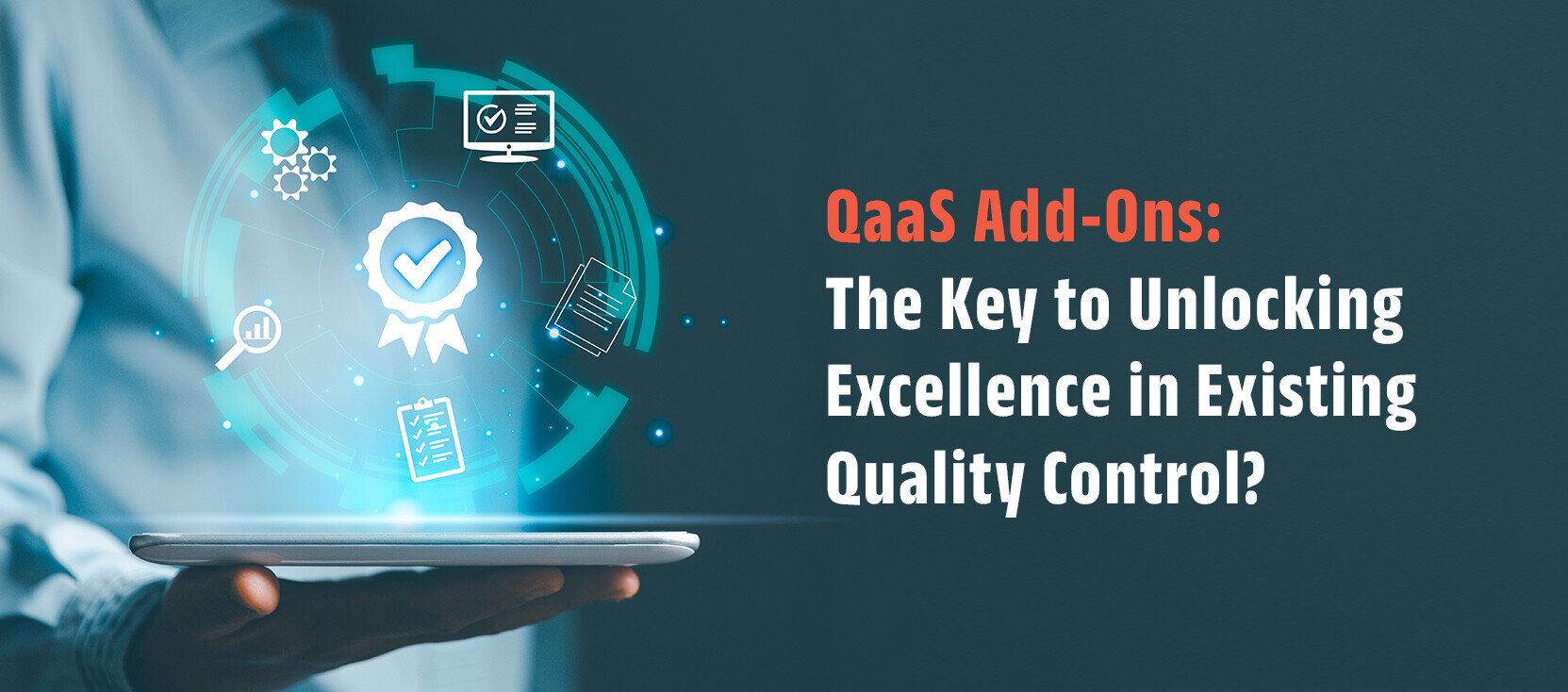 QaaS Add-Ons:
The Key to Unlocking Excellence in Existing Quality Control?